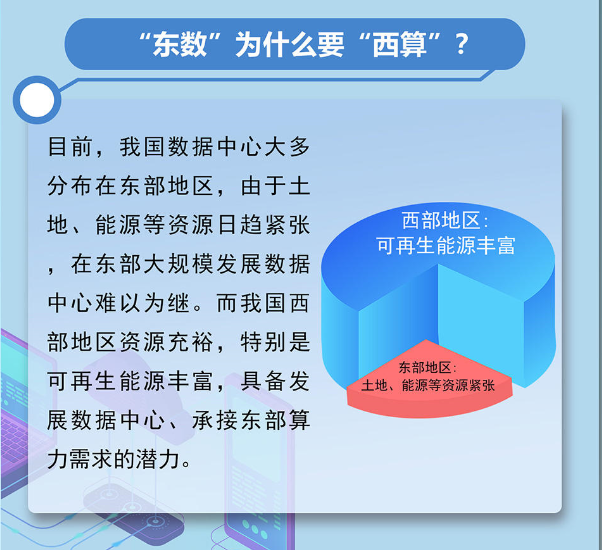 “东数”为什么要“西算”？

目前，我国数据中心大多分布在东部地区，由于土地、能源等资源日趋紧张，在东部大规模发展数据中心难以为继。而我国西部地区资源充裕，特别是可再生能源丰富，具备发展数据中心、承接东部算力需求的潜力。

西部地区：
可再生能源丰富

东部地区：
土地、能源等资源紧张